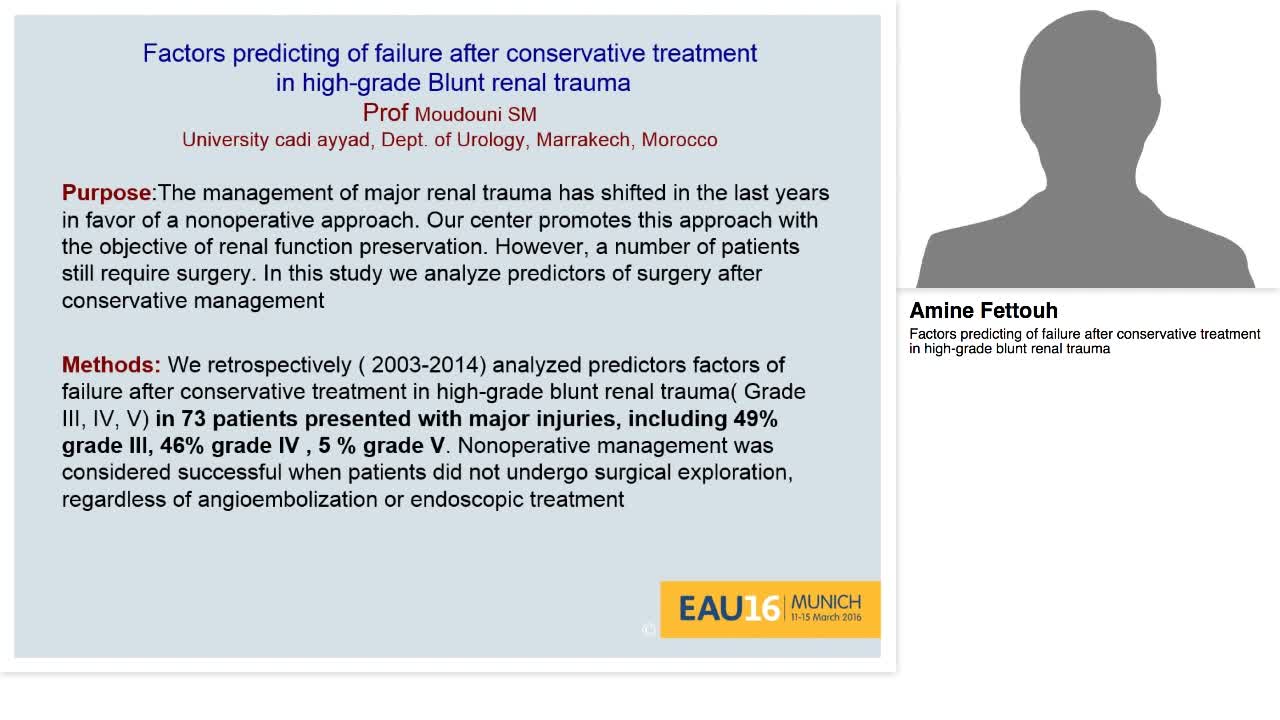 Factors predicting of failure after conservative treatment in high-grade Blunt renal trauma
Prof Moudouni SM
University cadi ayyad, Dept. of Urology, Marrakech, Morocco

Purpose:The management of major renal trauma has shifted in the last years in favor of a nonoperative approach. Our center promotes this approach with the objective of renal function preservation. However, a number of patients still require surgery. In this study we analyze predictors of surgery after conservative management

Methods: We retrospectively ( 2003-2014) analyzed predictors factors of failure after conservative treatment in high-grade blunt renal trauma( Grade III, IV, V) in 73 patients presented with major injuries, including 49% grade III, 46% grade IV , 5 % grade V. Nonoperative management was considered successful when patients did not undergo surgical exploration, regardless of angioembolization or endoscopic treatment

EAU16 MUNICH 11-15 March 2016

Amine Fettouh
Factors predicting of failure after conservative treatment in high-grade blunt renal trauma